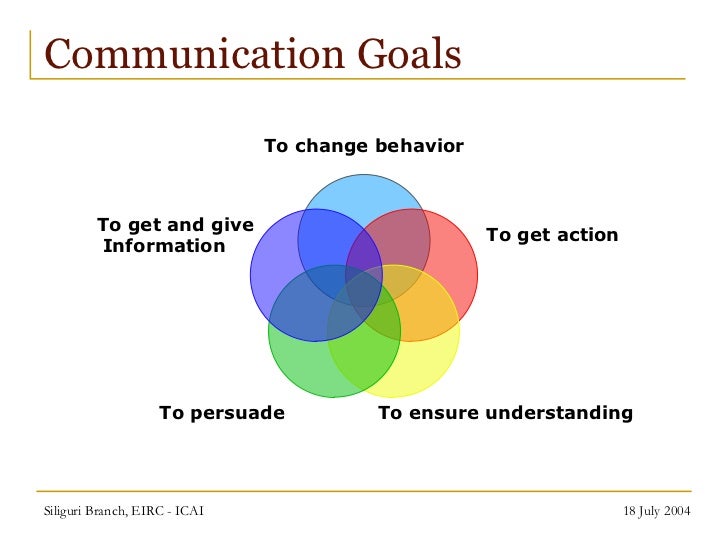 Communication Goals

To change behavior

To get and give Information

To get action

To persuade

To ensure understanding

Siliguri Branch, EIRC - ICAI

18 July 2004